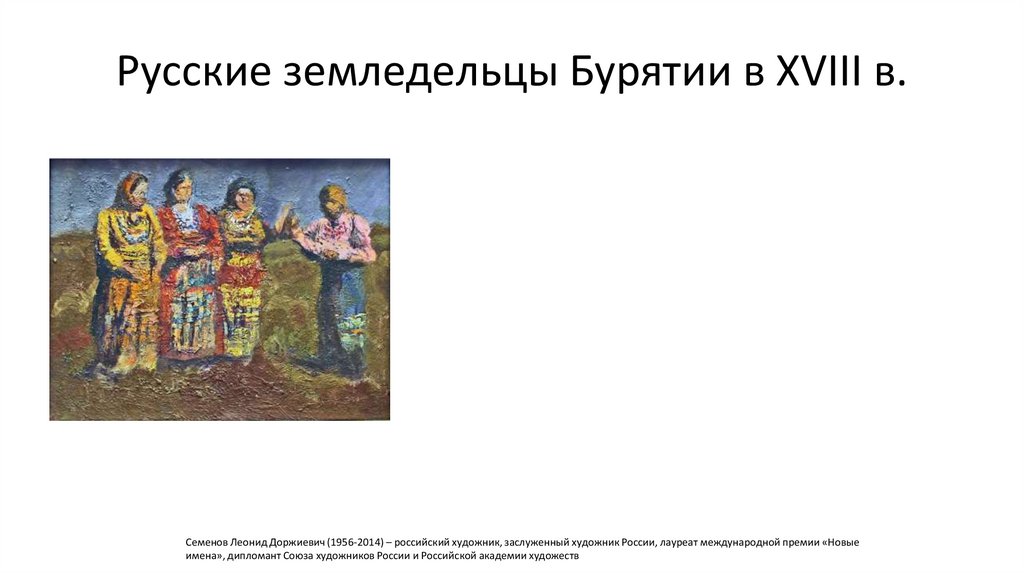 Русские земледельцы Бурятии в XVIII в.

Семенов Леонид Доржиевич (1956-2014) – российский художник, заслуженный художник России, лауреат международной премии «Новые имена», дипломант Союза художников России и Российской академии художеств